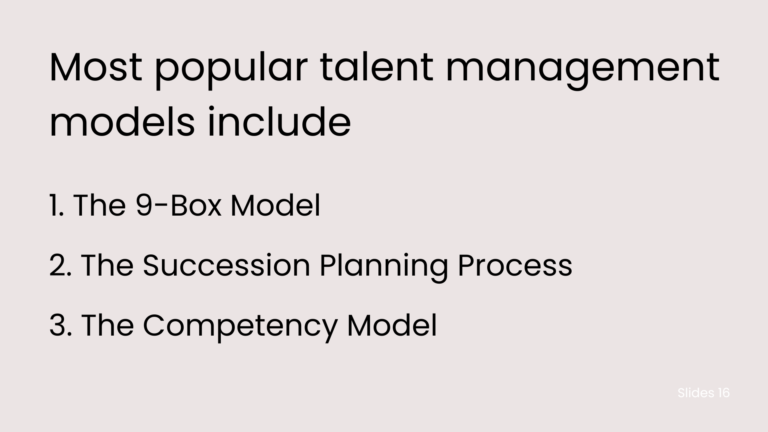 Most popular talent management models include

1. The 9-Box Model

2. The Succession Planning Process

3. The Competency Model

Slides 16